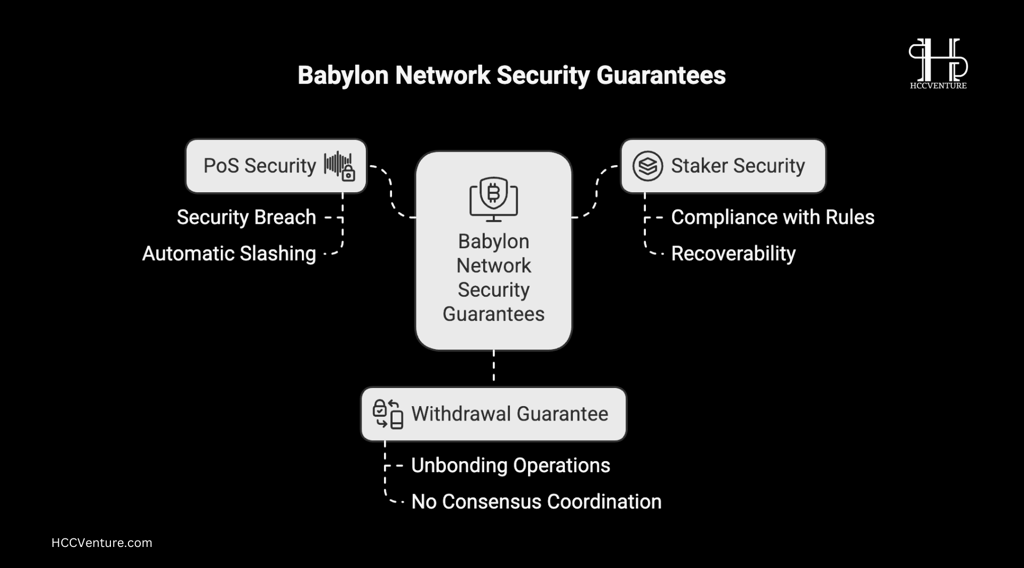 Babylon Network Security Guarantees

HCCVENTURE

PoS Security

Security Breach

Automatic Slashing

Babylon Network Security Guarantees

Staker Security

Compliance with Rules

Recoverability

Withdrawal Guarantee

Unbonding Operations

No Consensus Coordination

HCCVenture.com